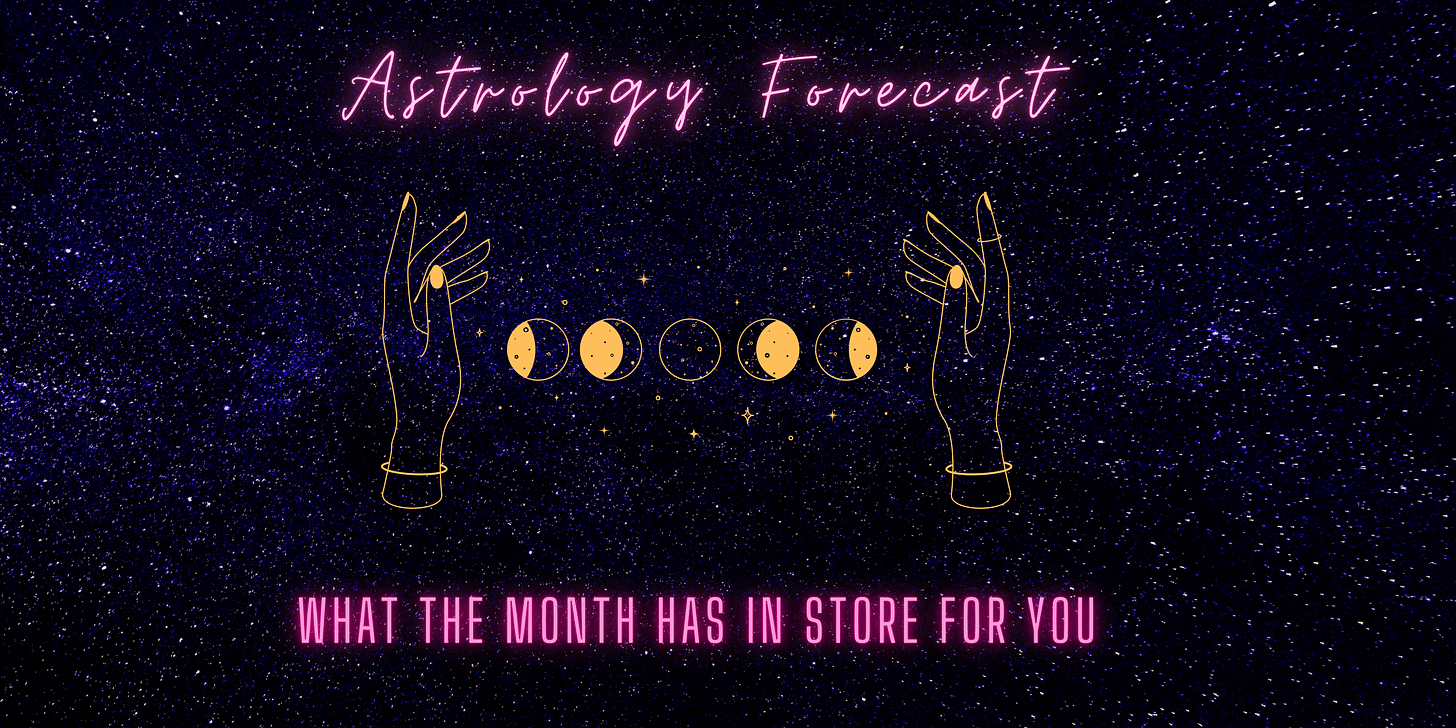 Astrology Forecast

WHAT THE MONTH HAS IN STORE FOR YOU